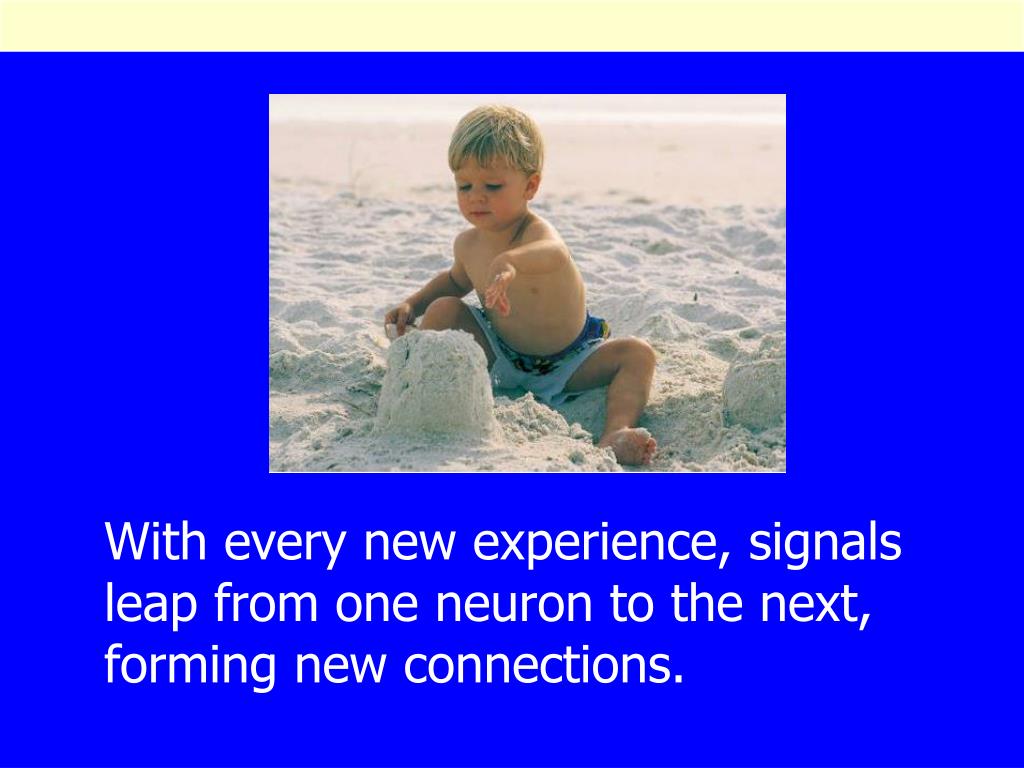 With every new experience, signals leap from one neuron to the next, forming new connections.